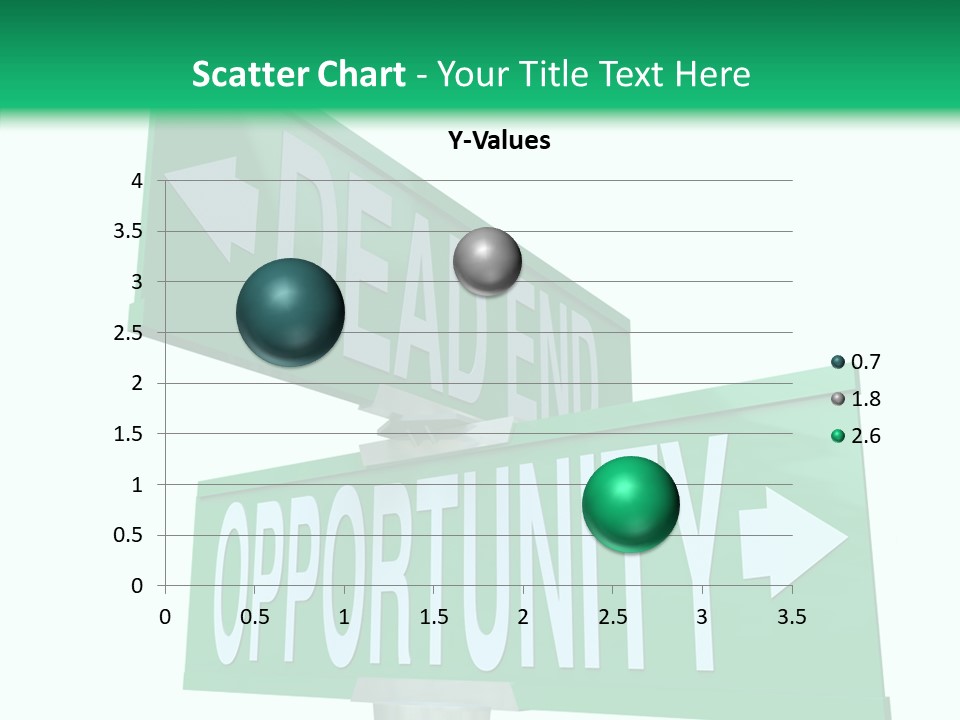 Scatter Chart - Your Title Text Here

Y-Values

4
3.5
3
2.5
2
1.5
1
0.5
0

0 0.5 1 1.5 2 2.5 3 3.5

0.7
1.8
2.6

DEAD END

OPPORTUNITY